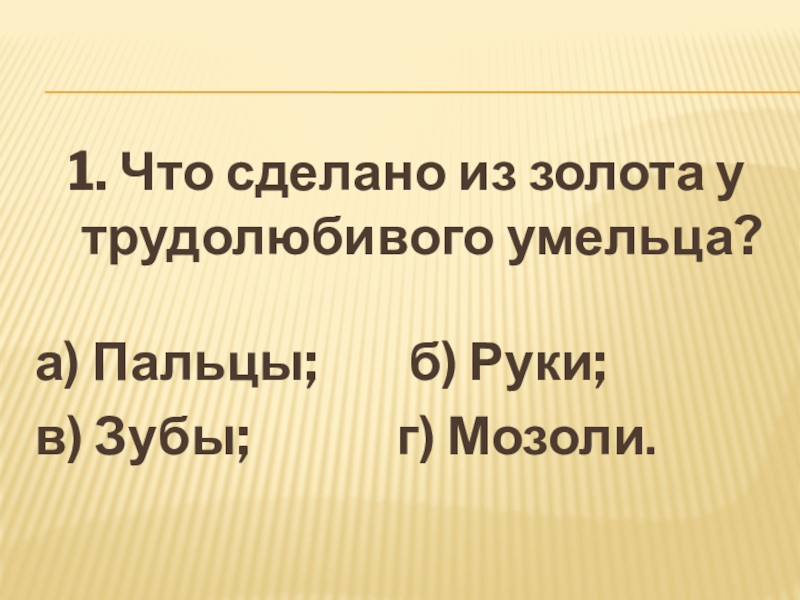 1. Что сделано из золота у трудолюбивого умельца?

а) Пальцы; б) Руки;
в) Зубы; г) Мозоли.